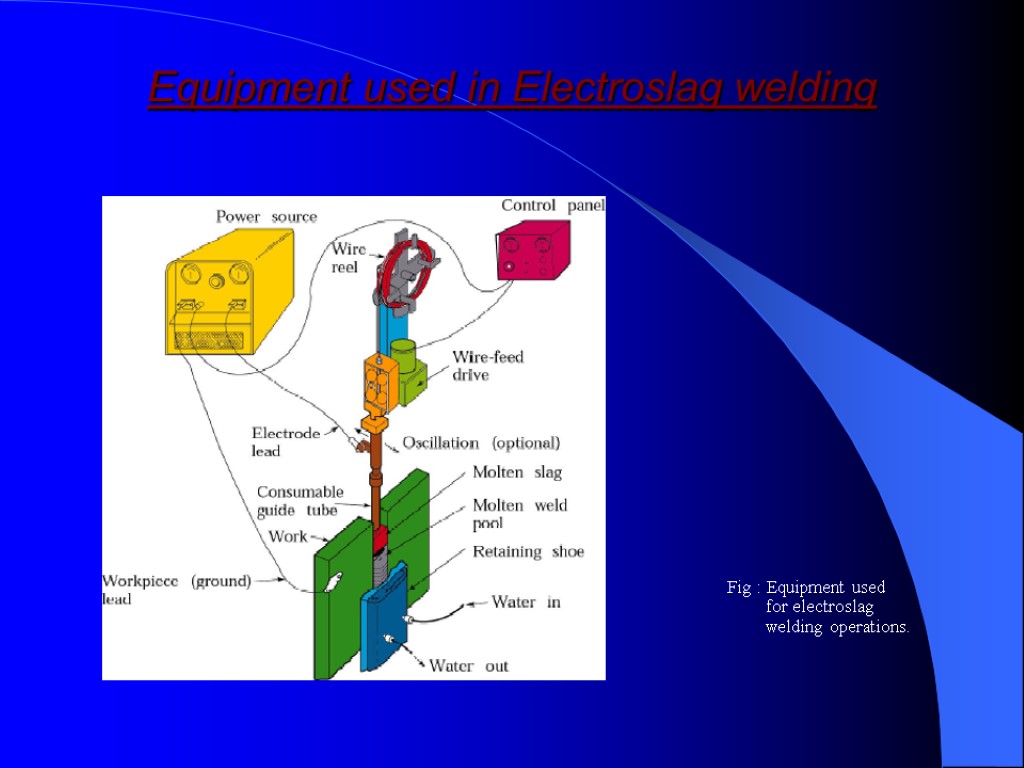 Equipment used in Electroslag welding

Power source

Control panel

Wire reel

Wire-feed drive

Electrode lead

Oscillation (optional)

Molten slag

Consumable guide tube

Molten weld pool

Work

Retaining shoe

Workpiece (ground) lead

Water in

Water out

Fig : Equipment used for electroslag welding operations.